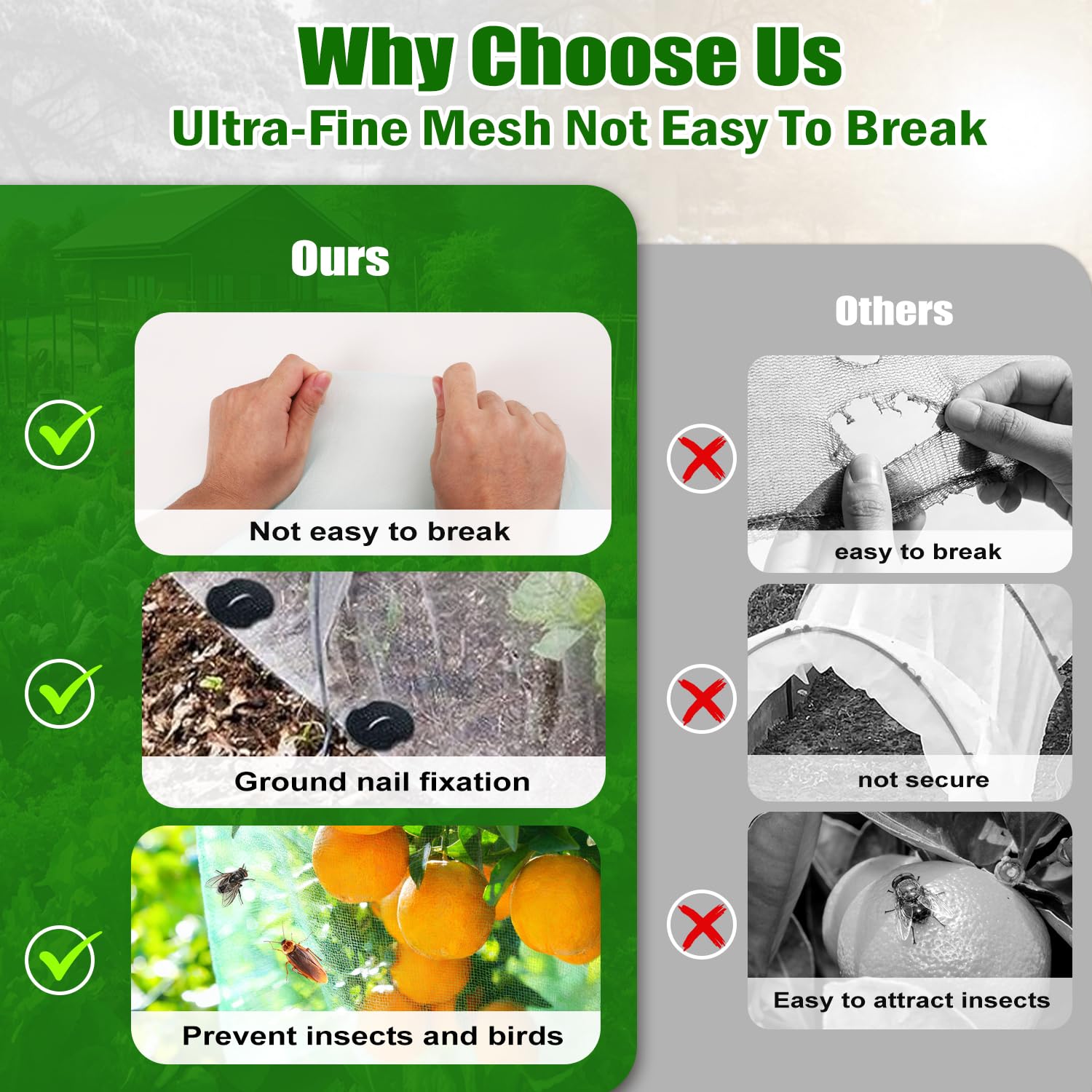 Why Choose Us
Ultra-Fine Mesh Not Easy To Break

Ours

Not easy to break

Ground nail fixation

Prevent insects and birds

Others

easy to break

not secure

Easy to attract insects